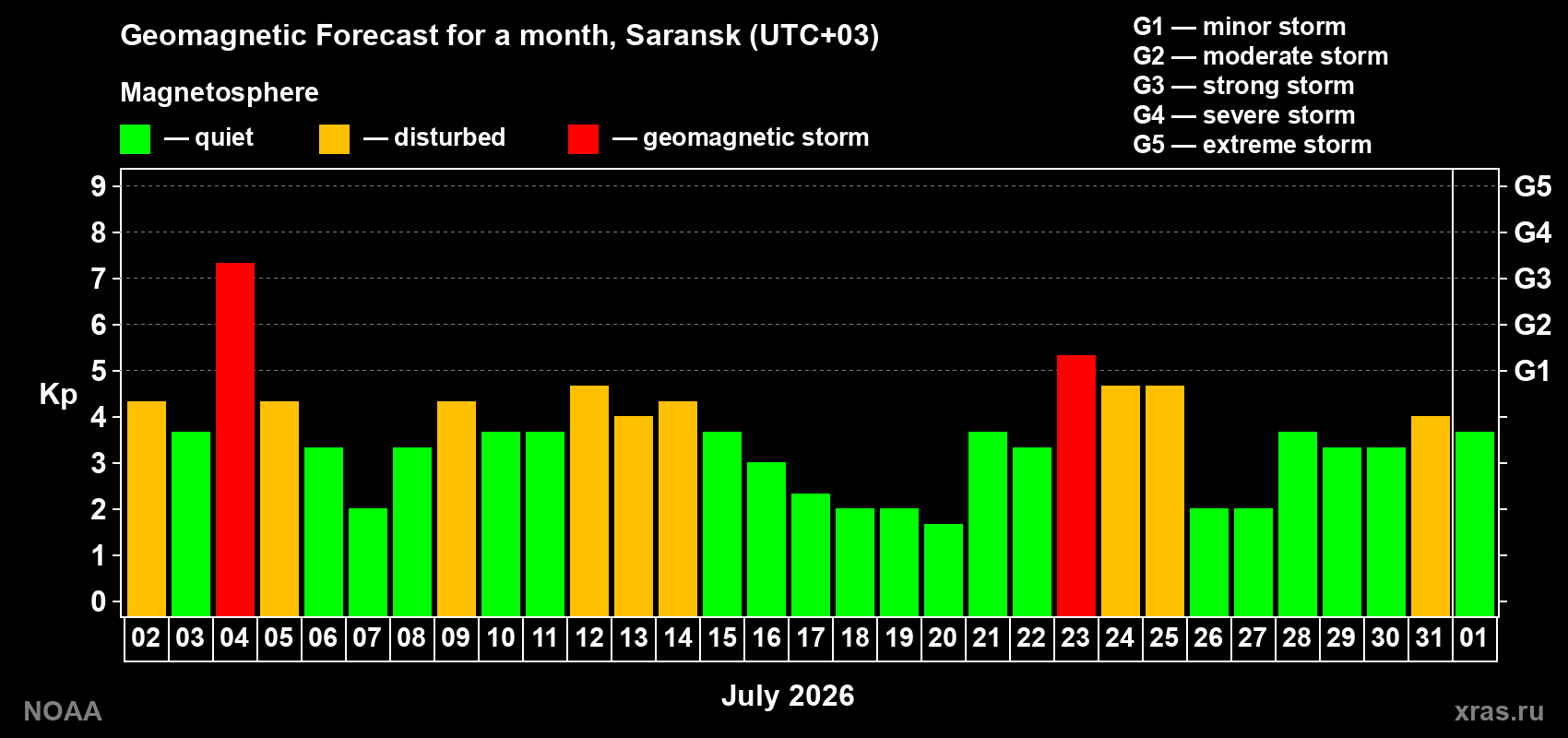 Geomagnetic Forecast for a month, Saransk (UTC+03)

Magnetosphere

— quiet — disturbed — geomagnetic storm

G1 — minor storm
G2 — moderate storm
G3 — strong storm
G4 — severe storm
G5 — extreme storm

Kp

9
8
7
6
5
4
3
2
1
0

G5
G4
G3
G2
G1

02 03 04 05 06 07 08 09 10 11 12 13 14 15 16 17 18 19 20 21 22 23 24 25 26 27 28 29 30 31 01

July 2026

NOAA

xras.ru